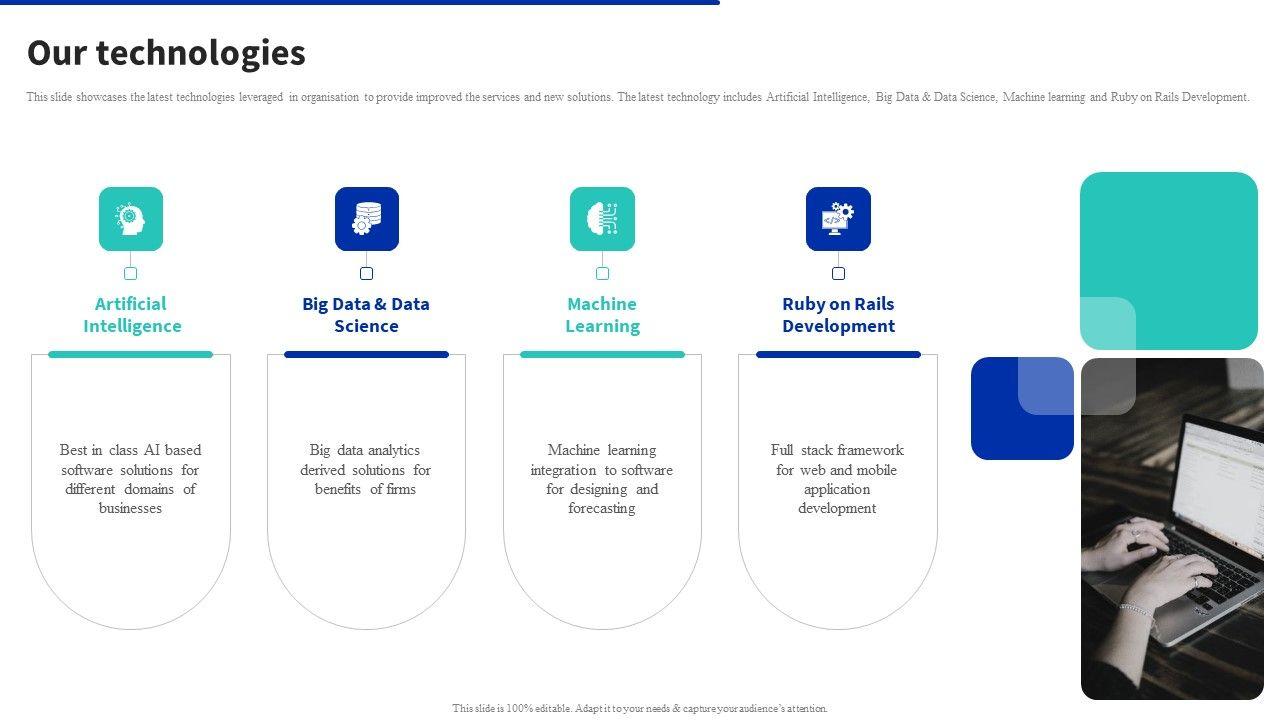 Our technologies

This slide showcases the latest technologies leveraged in organisation to provide improved the services and new solutions. The latest technology includes Artificial Intelligence, Big Data & Data Science, Machine learning and Ruby on Rails Development.

Artificial Intelligence

Best in class AI based software solutions for different domains of businesses

Big Data & Data Science

Big data analytics derived solutions for benefits of firms

Machine Learning

Machine learning integration to software for designing and forecasting

Ruby on Rails Development

Full stack framework for web and mobile application development

This slide is 100% editable. Adapt it to your needs & capture your audience's attention.